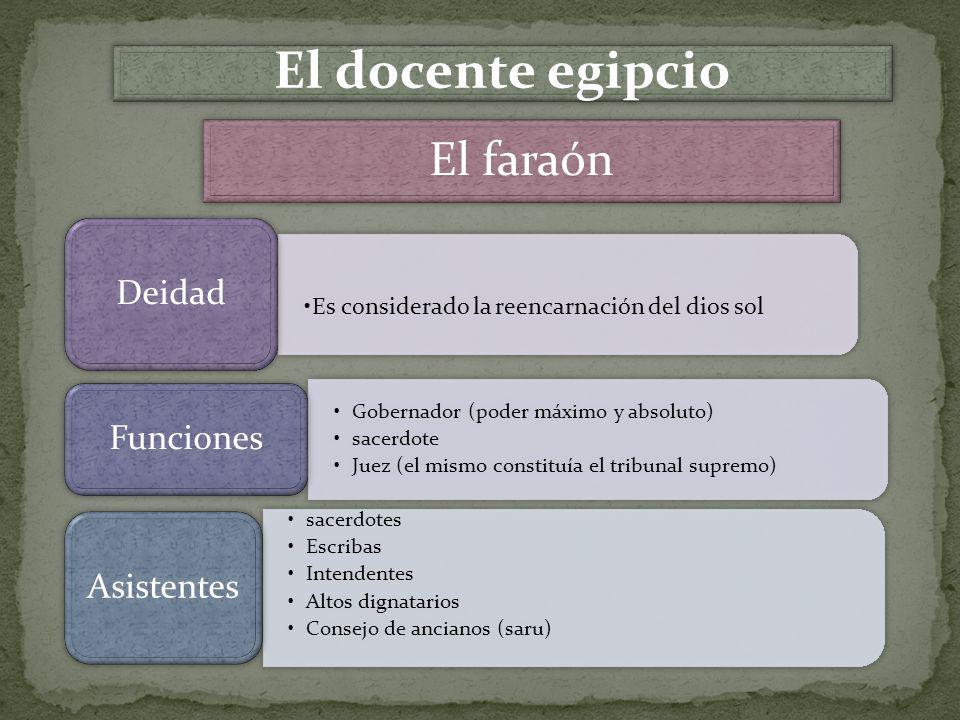 El docente egipcio

El faraón

Deidad

•Es considerado la reencarnación del dios sol

Funciones

• Gobernador (poder máximo y absoluto)
• sacerdote
• Juez (el mismo constituía el tribunal supremo)

Asistentes

• sacerdotes
• Escribas
• Intendentes
• Altos dignatarios
• Consejo de ancianos (saru)